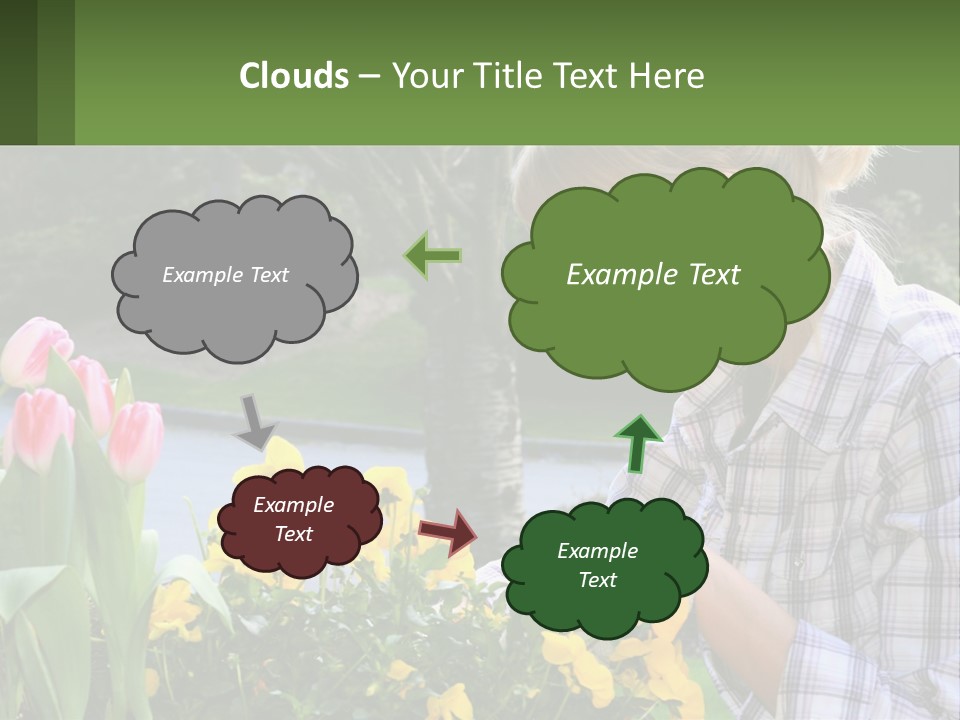 Clouds – Your Title Text Here

Example Text

Example Text

Example Text

Example Text